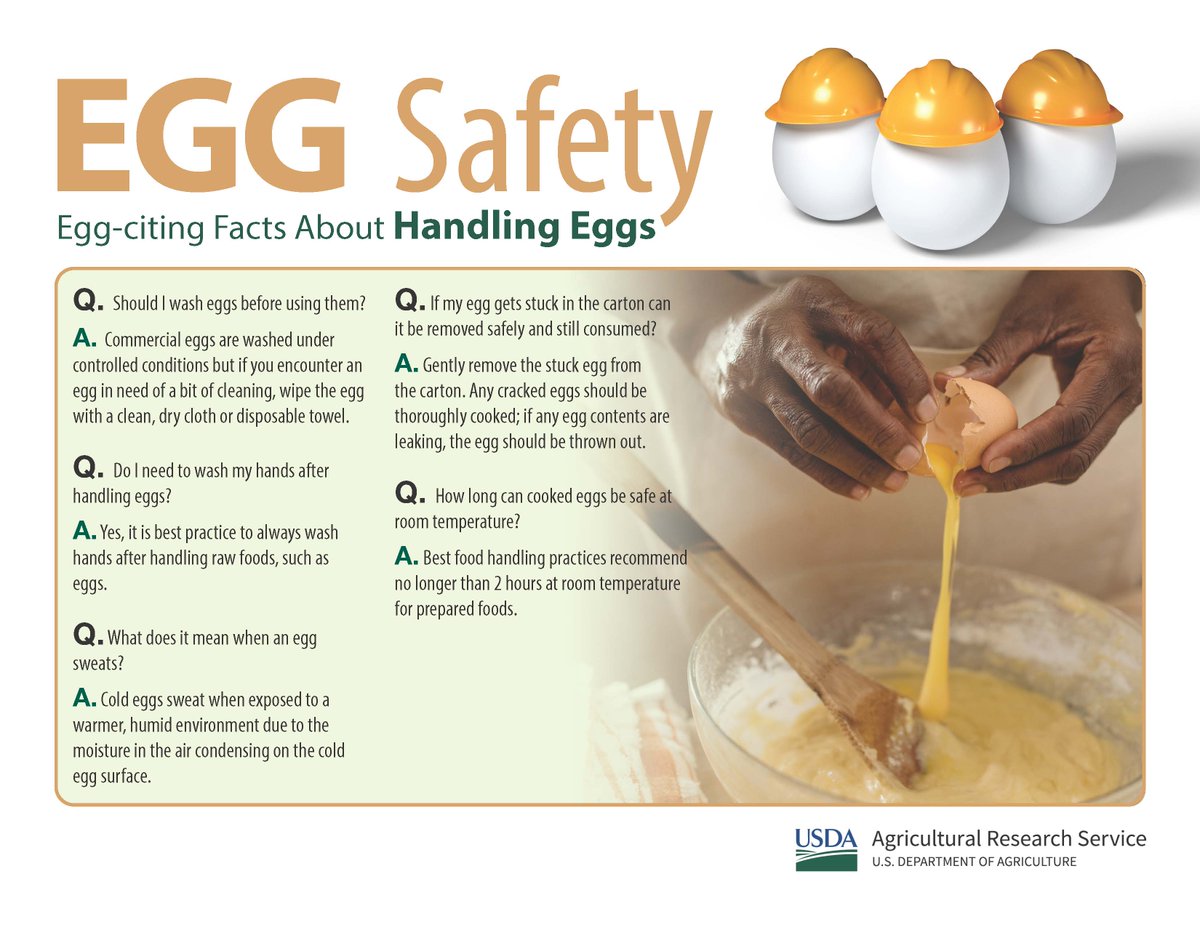 EGG Safety

Egg-citing Facts About Handling Eggs

Q. Should I wash eggs before using them?

A. Commercial eggs are washed under controlled conditions but if you encounter an egg in need of a bit of cleaning, wipe the egg with a clean, dry cloth or disposable towel.

Q. Do I need to wash my hands after handling eggs?

A. Yes, it is best practice to always wash hands after handling raw foods, such as eggs.

Q. What does it mean when an egg sweats?

A. Cold eggs sweat when exposed to a warmer, humid environment due to the moisture in the air condensing on the cold egg surface.

Q. If my egg gets stuck in the carton can it be removed safely and still consumed?

A. Gently remove the stuck egg from the carton. Any cracked eggs should be thoroughly cooked; if any egg contents are leaking, the egg should be thrown out.

Q. How long can cooked eggs be safe at room temperature?

A. Best food handling practices recommend no longer than 2 hours at room temperature for prepared foods.

USDA Agricultural Research Service
U.S. DEPARTMENT OF AGRICULTURE